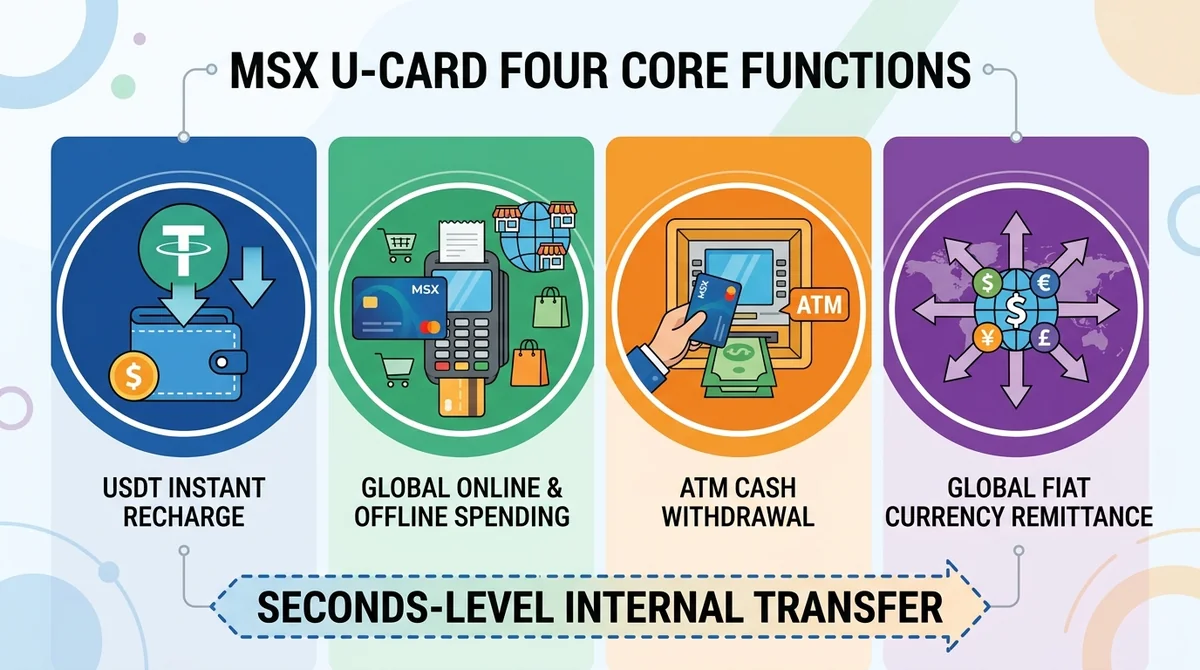 MSX U-CARD FOUR CORE FUNCTIONS

MSX

MSX

ATM

USDT INSTANT RECHARGE

GLOBAL ONLINE & OFFLINE SPENDING

ATM CASH WITHDRAWAL

GLOBAL FIAT CURRENCY REMITTANCE

SECONDS-LEVEL INTERNAL TRANSFER